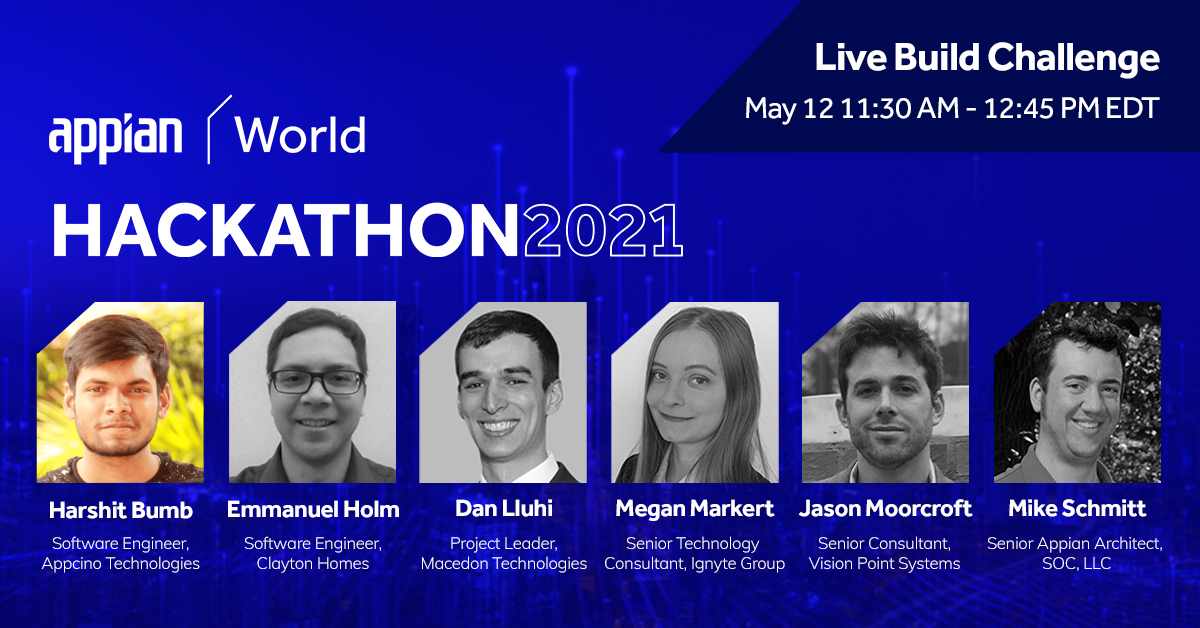 Live Build Challenge
May 12 11:30 AM - 12:45 PM EDT

appian World

HACKATHON2021

Harshit Bumb
Software Engineer, Appcino Technologies

Emmanuel Holm
Software Engineer, Clayton Homes

Dan Lluhi
Project Leader, Macedon Technologies

Megan Markert
Senior Technology Consultant, Ignyte Group

Jason Moorcroft
Senior Consultant, Vision Point Systems

Mike Schmitt
Senior Appian Architect, SOC, LLC